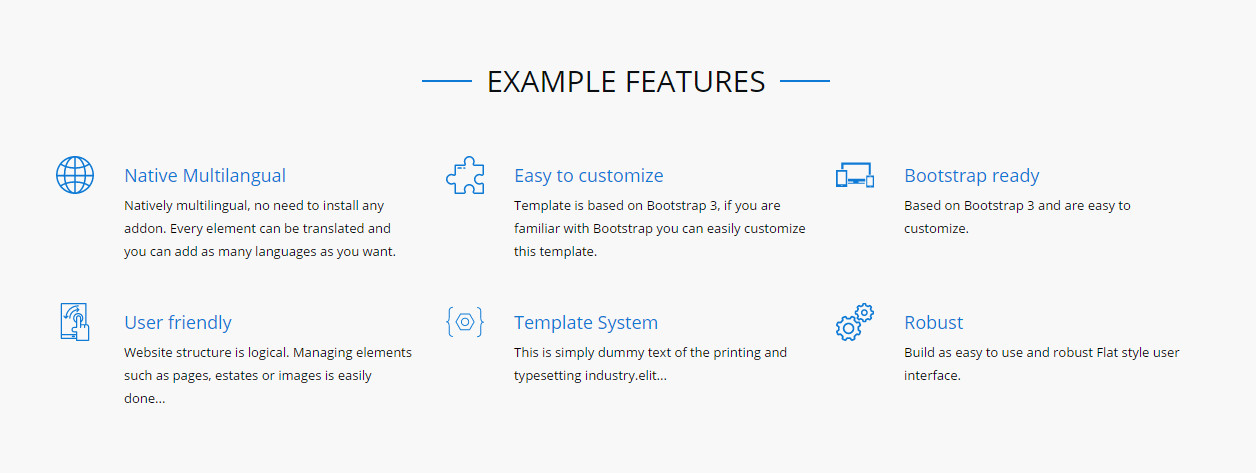 EXAMPLE FEATURES

Native Multilangual
Natively multilingual, no need to install any addon. Every element can be translated and you can add as many languages as you want.

Easy to customize
Template is based on Bootstrap 3, if you are familiar with Bootstrap you can easily customize this template.

Bootstrap ready
Based on Bootstrap 3 and are easy to customize.

User friendly
Website structure is logical. Managing elements such as pages, estates or images is easily done...

Template System
This is simply dummy text of the printing and typesetting industry.elit...

Robust
Build as easy to use and robust Flat style user interface.